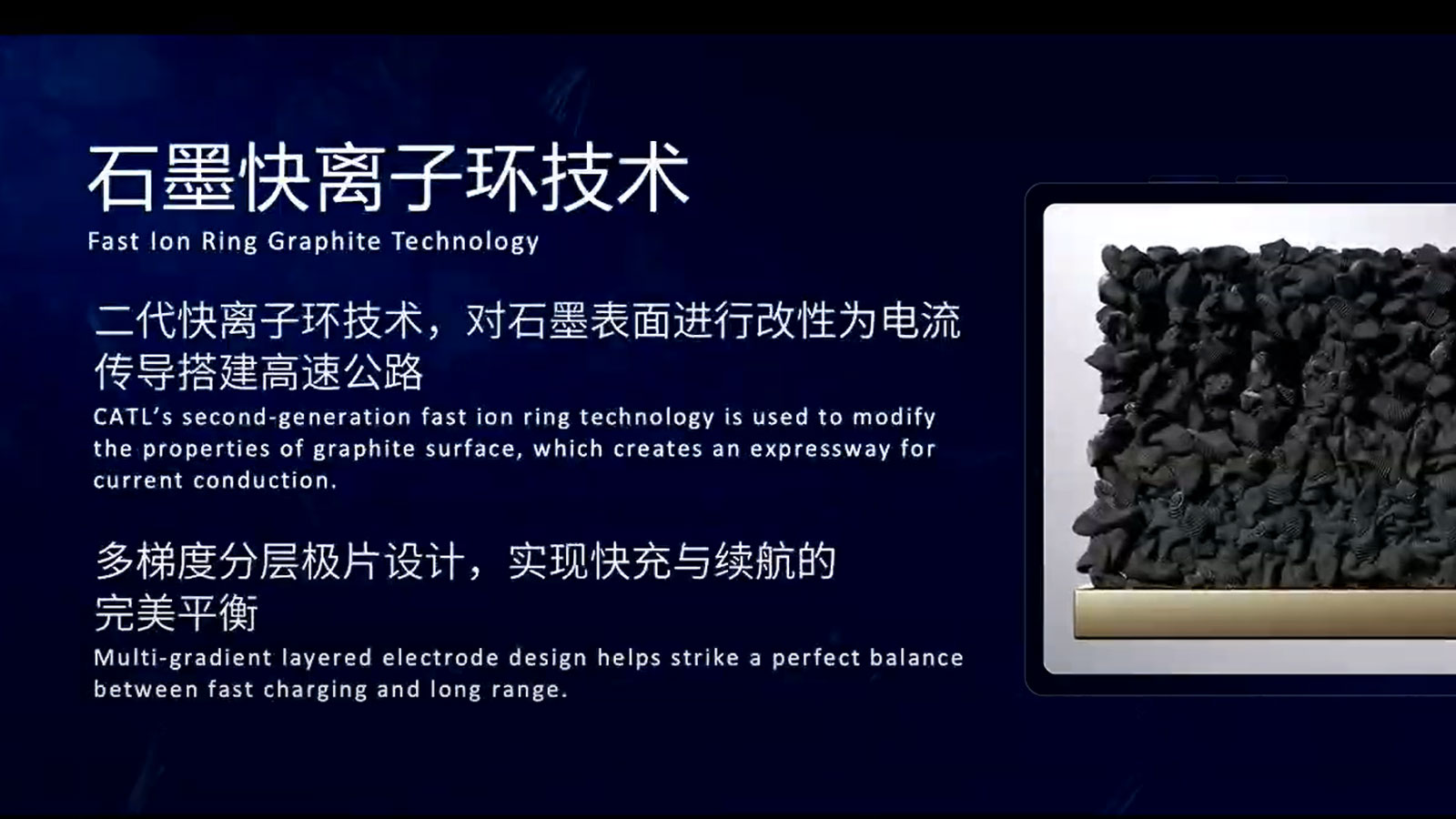 石墨快离子环技术
Fast Ion Ring Graphite Technology

二代快离子环技术，对石墨表面进行改性为电流传导搭建高速公路
CATL's second-generation fast ion ring technology is used to modify the properties of graphite surface, which creates an expressway for current conduction.

多梯度分层极片设计，实现快充与续航的完美平衡
Multi-gradient layered electrode design helps strike a perfect balance between fast charging and long range.